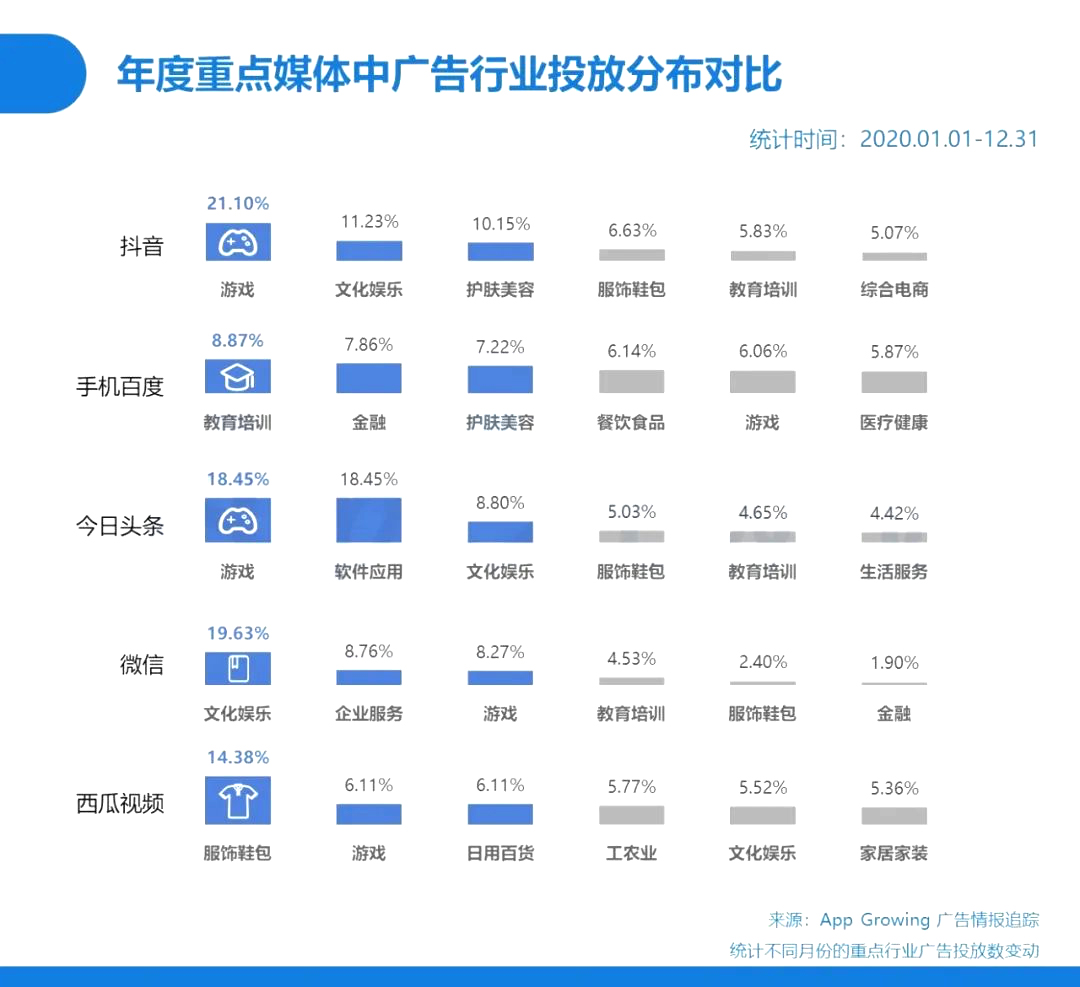 年度重点媒体中广告行业投放分布对比

统计时间：2020.01.01-12.31

抖音
21.10% 游戏
11.23% 文化娱乐
10.15% 护肤美容
6.63% 服饰鞋包
5.83% 教育培训
5.07% 综合电商

手机百度
8.87% 教育培训
7.86% 金融
7.22% 护肤美容
6.14% 餐饮食品
6.06% 游戏
5.87% 医疗健康

今日头条
18.45% 游戏
18.45% 软件应用
8.80% 文化娱乐
5.03% 服饰鞋包
4.65% 教育培训
4.42% 生活服务

微信
19.63% 文化娱乐
8.76% 企业服务
8.27% 游戏
4.53% 教育培训
2.40% 服饰鞋包
1.90% 金融

西瓜视频
14.38% 服饰鞋包
6.11% 游戏
6.11% 日用百货
5.77% 工农业
5.52% 文化娱乐
5.36% 家居家装

来源：App Growing 广告情报追踪
统计不同月份的重点行业广告投放数变动